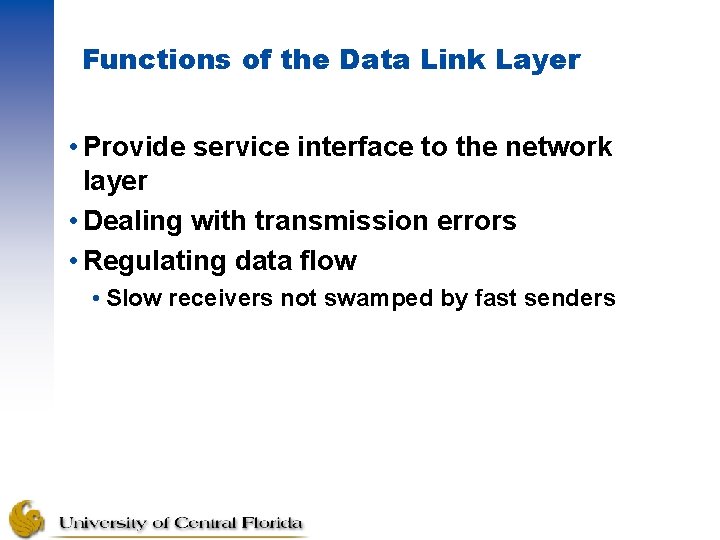 Functions of the Data Link Layer

• Provide service interface to the network layer
• Dealing with transmission errors
• Regulating data flow
  • Slow receivers not swamped by fast senders

University of Central Florida